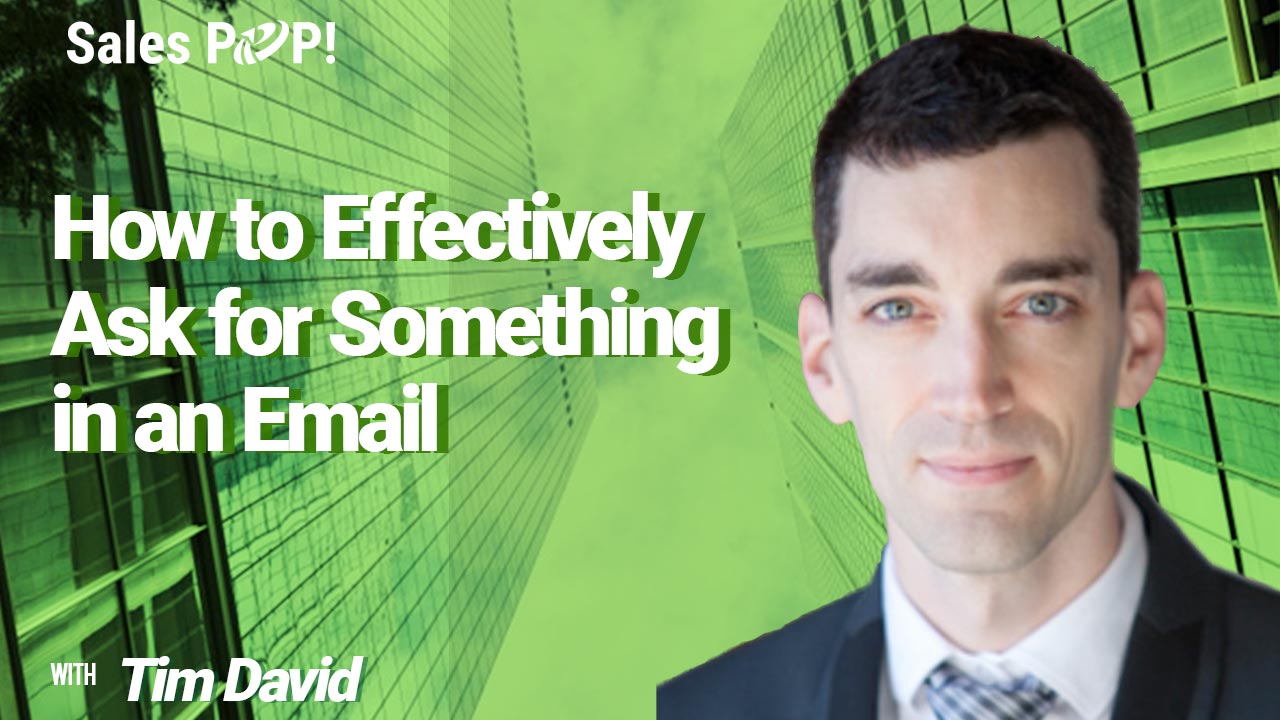 Sales POP!

How to Effectively Ask for Something in an Email

WITH Tim David